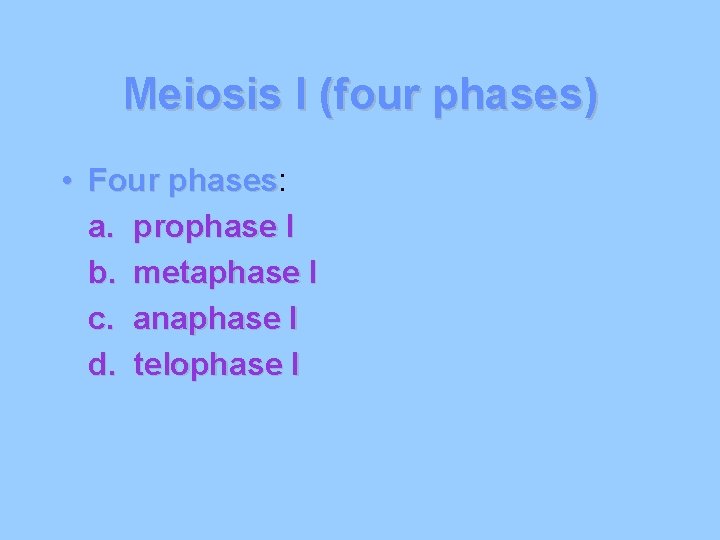 Meiosis I (four phases)

• Four phases:
a. prophase I
b. metaphase I
c. anaphase I
d. telophase I